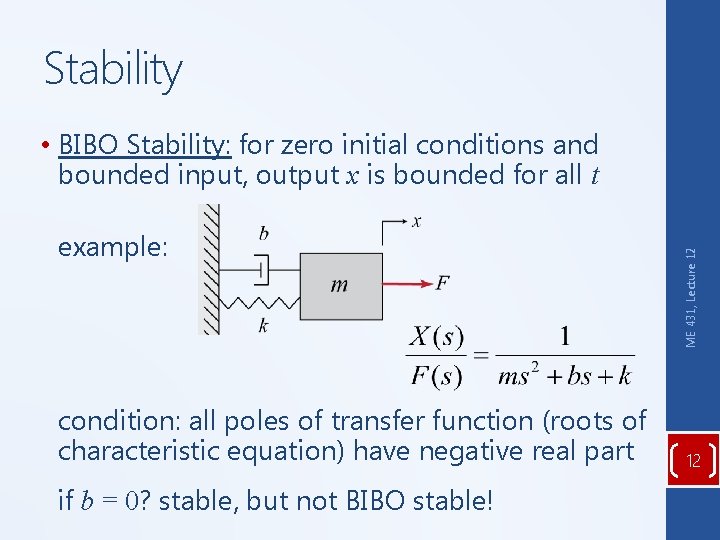 Stability

• BIBO Stability: for zero initial conditions and bounded input, output $x$ is bounded for all $t$

example:

$b$

$x$

$m$

$F$

$k$

$\frac{X(s)}{F(s)} = \frac{1}{ms^2 + bs + k}$

condition: all poles of transfer function (roots of characteristic equation) have negative real part

if $b = 0$? stable, but not BIBO stable!

ME 431, Lecture 12

12